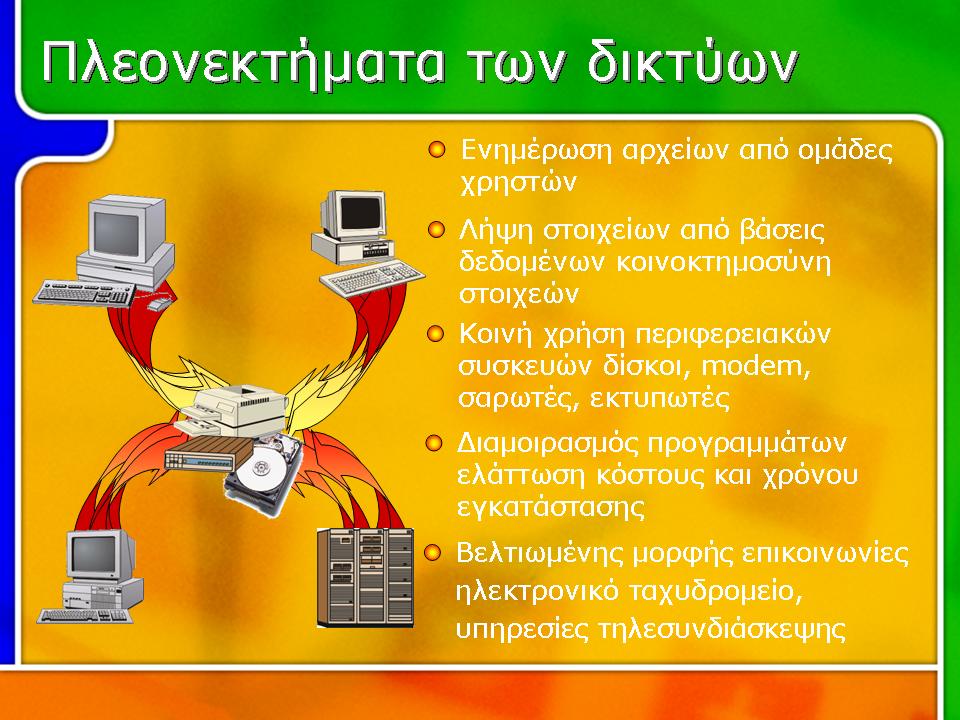 Πλεονεκτήματα των δικτύων

Ενημέρωση αρχείων από ομάδες χρηστών

Λήψη στοιχείων από βάσεις δεδομένων κοινοκτημοσύνη στοιχεών

Κοινή χρήση περιφερειακών συσκευών δίσκοι, modem, σαρωτές, εκτυπωτές

Διαμοιρασμός προγραμμάτων ελάττωση κόστους και χρόνου εγκατάστασης

Βελτιωμένης μορφής επικοινωνίες ηλεκτρονικό ταχυδρομείο, υπηρεσίες τηλεσυνδιάσκεψης